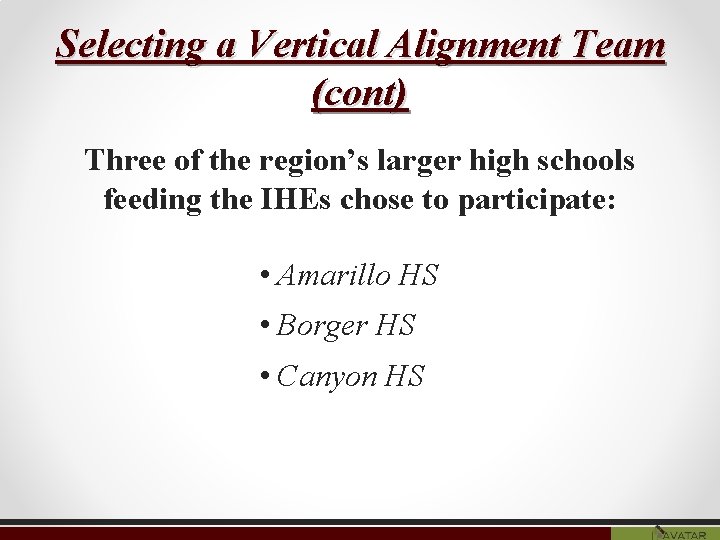 Selecting a Vertical Alignment Team (cont)

Three of the region's larger high schools feeding the IHEs chose to participate:

• Amarillo HS
• Borger HS
• Canyon HS

AVATAR